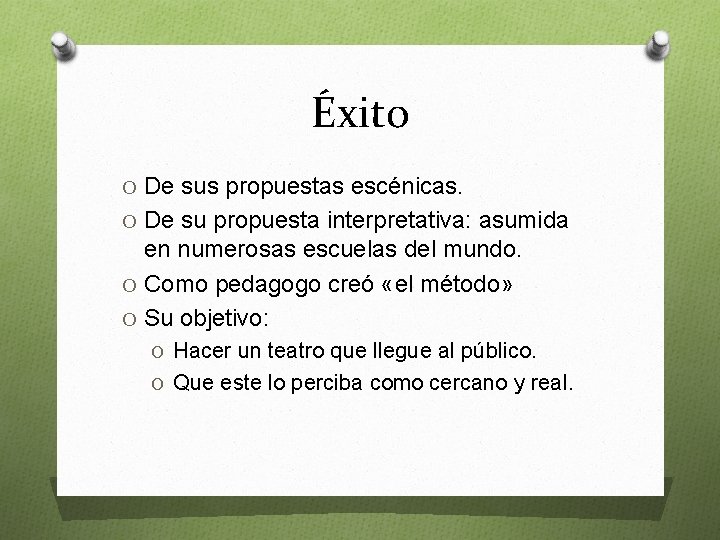 Éxito

O De sus propuestas escénicas.
O De su propuesta interpretativa: asumida en numerosas escuelas del mundo.
O Como pedagogo creó «el método»
O Su objetivo:
O Hacer un teatro que llegue al público.
O Que este lo perciba como cercano y real.